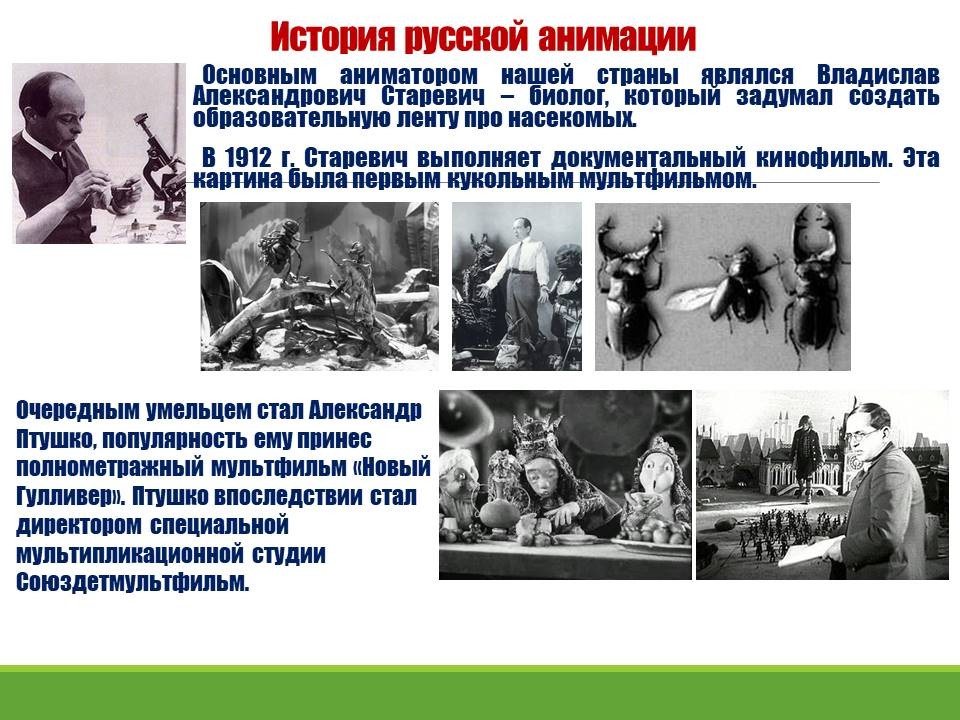 История русской анимации

Основным аниматором нашей страны являлся Владислав Александрович Старевич – биолог, который задумал создать образовательную ленту про насекомых.

В 1912 г. Старевич выполняет документальный кинофильм. Эта картина была первым кукольным мультфильмом.

Очередным умельцем стал Александр Птушко, популярность ему принес полнометражный мультфильм «Новый Гулливер». Птушко впоследствии стал директором специальной мультипликационной студии Союздетмультфильм.